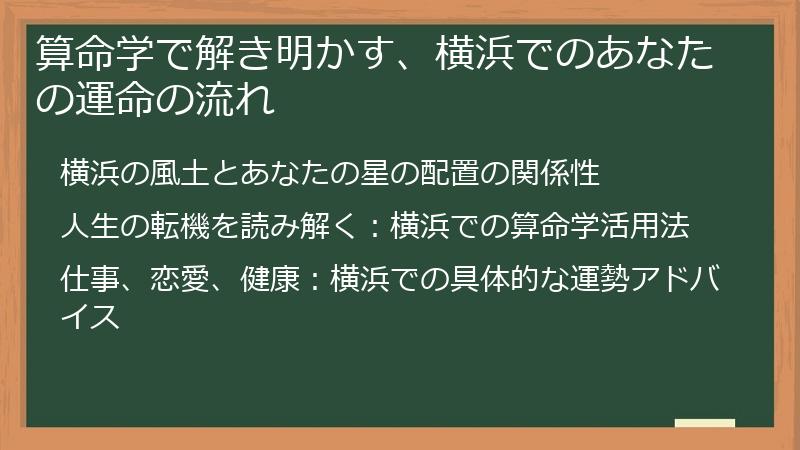 算命学で解き明かす、横浜でのあなたの運命の流れ

横浜の風土とあなたの星の配置の関係性

人生の転機を読み解く：横浜での算命学活用法

仕事、恋愛、健康：横浜での具体的な運勢アドバイス